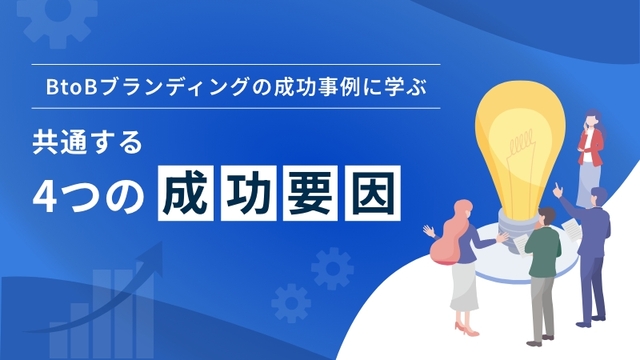 BtoBブランディングの成功事例に学ぶ

共通する

4つの 成功要因